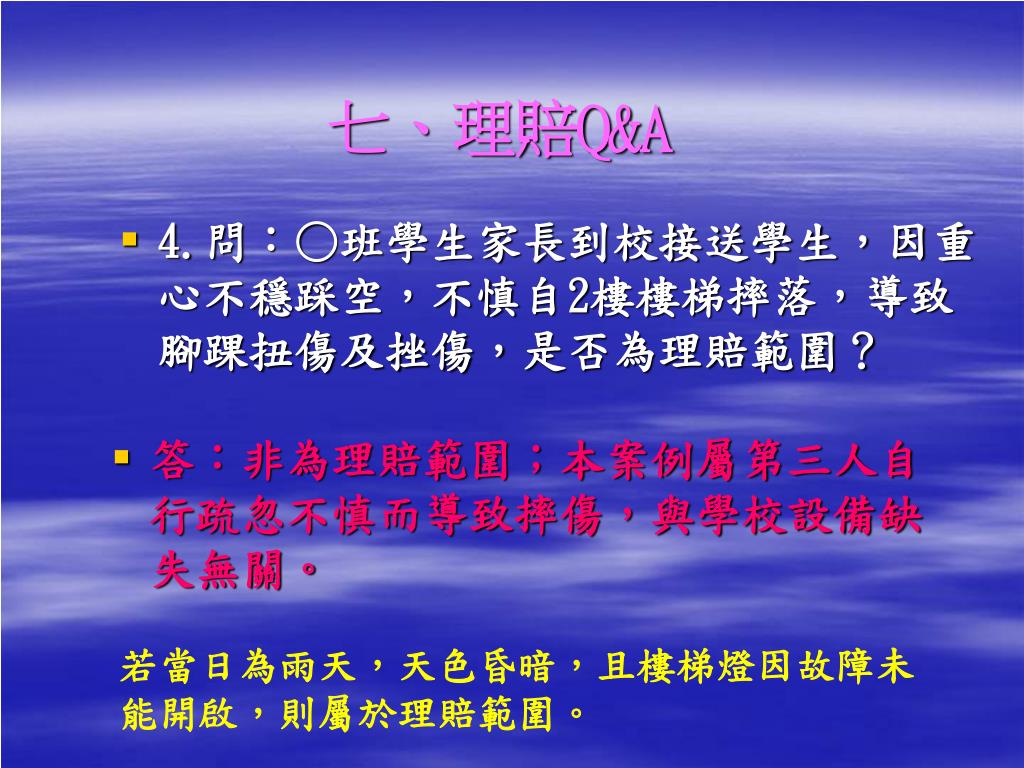 七、理賠Q&A

4.問：○班學生家長到校接送學生，因重心不穩踩空，不慎自2樓樓梯摔落，導致腳踝扭傷及挫傷，是否為理賠範圍？

答：非為理賠範圍；本案例屬第三人自行疏忽不慎而導致摔傷，與學校設備缺失無關。

若當日為雨天，天色昏暗，且樓梯燈因故障未能開啟，則屬於理賠範圍。